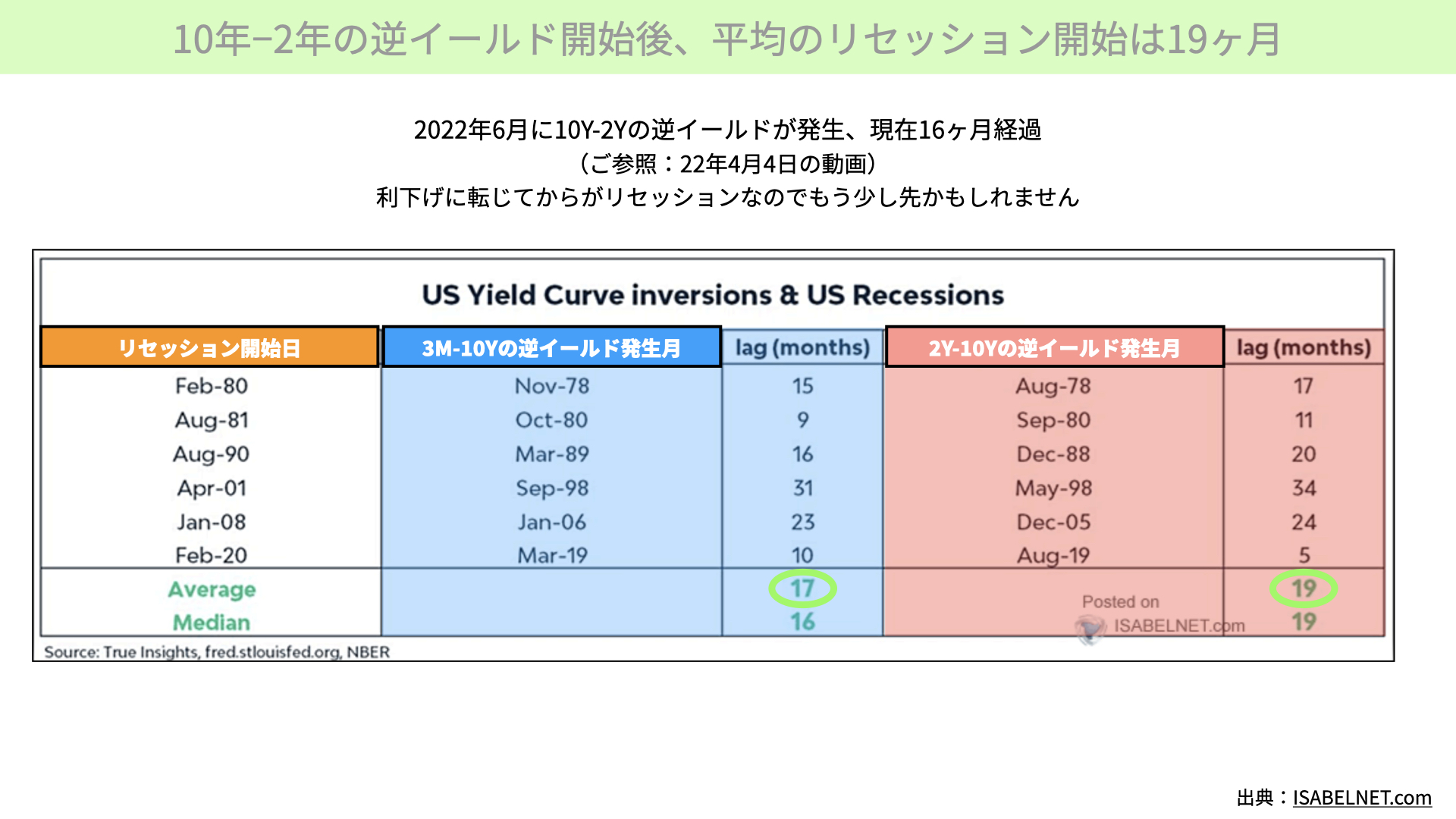 10年−2年の逆イールド開始後、平均のリセッション開始は19ヶ月

2022年6月に10Y-2Yの逆イールドが発生、現在16ヶ月経過
（ご参照：22年4月4日の動画）
利下げに転じてからがリセッションなのでもう少し先かもしれません

US Yield Curve inversions & US Recessions

| リセッション開始日 | 3M-10Yの逆イールド発生月 | lag (months) | 2Y-10Yの逆イールド発生月 | lag (months) |
|---|---|---|---|---|
| Feb-80 | Nov-78 | 15 | Aug-78 | 17 |
| Aug-81 | Oct-80 | 9 | Sep-80 | 11 |
| Aug-90 | Mar-89 | 16 | Dec-88 | 20 |
| Apr-01 | Sep-98 | 31 | May-98 | 34 |
| Jan-08 | Jan-06 | 23 | Dec-05 | 24 |
| Feb-20 | Mar-19 | 10 | Aug-19 | 5 |
| Average | | 17 | | 19 |
| Median | | 16 | | 19 |

Posted on ISABELNET.com

Source: True Insights, fred.stlouisfed.org, NBER

出典：ISABELNET.com